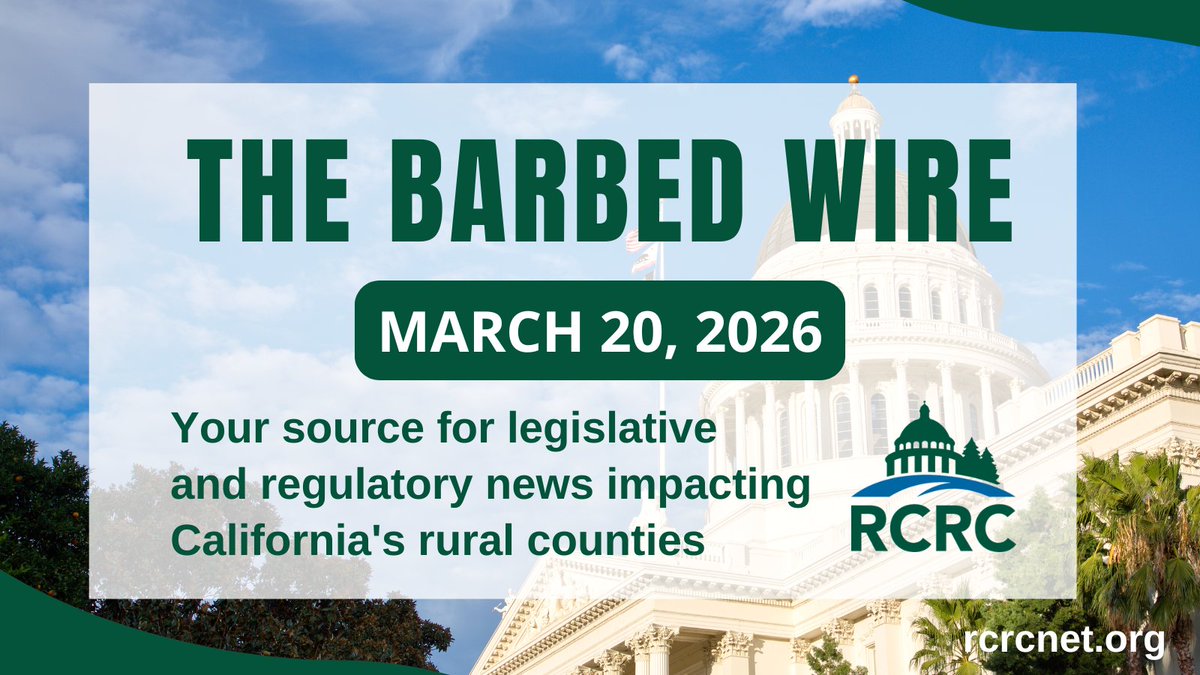 THE BARBED WIRE

MARCH 20, 2026

Your source for legislative and regulatory news impacting California's rural counties

RCRC

rcrcnet.org